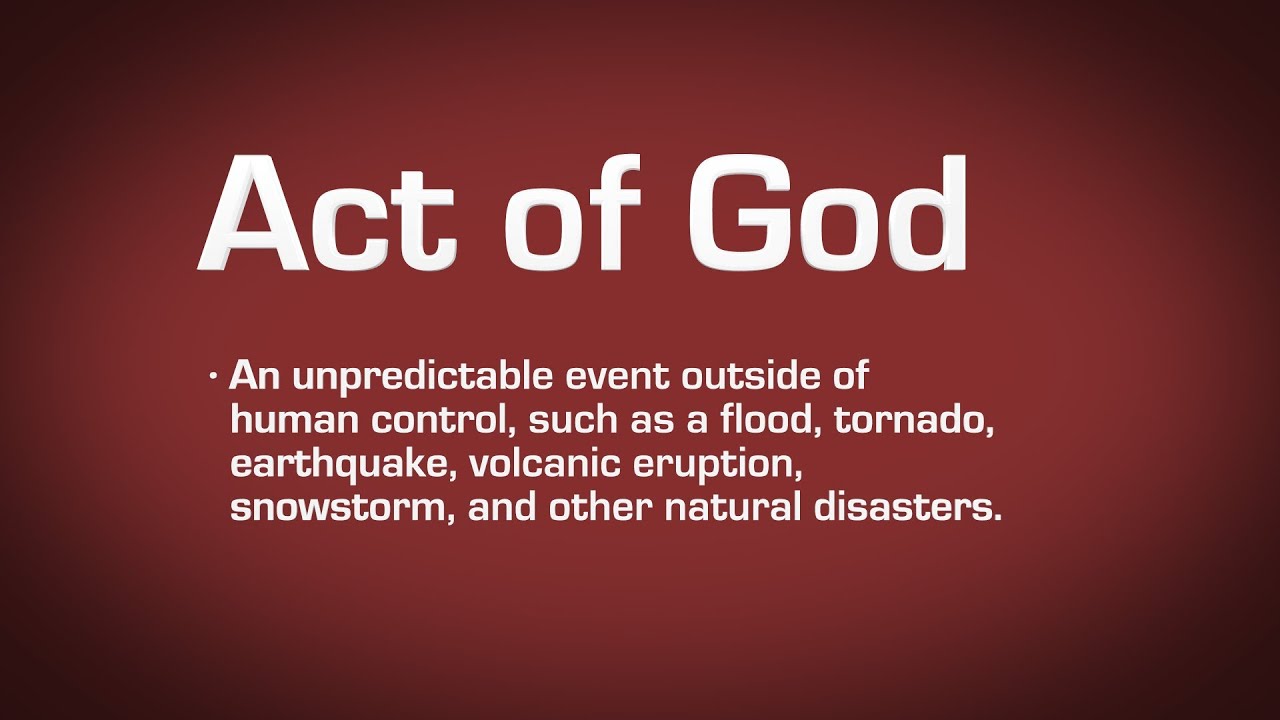 Act of God

· An unpredictable event outside of human control, such as a flood, tornado, earthquake, volcanic eruption, snowstorm, and other natural disasters.